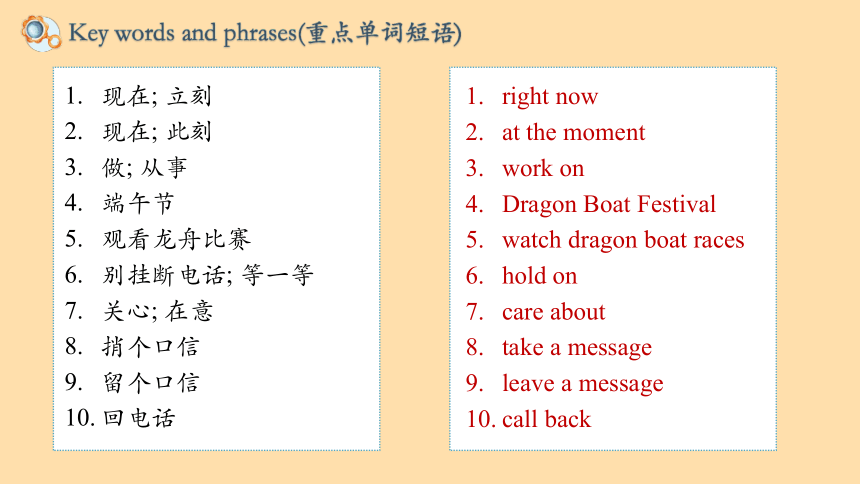 Key words and phrases(重点单词短语)

1. 现在; 立刻
2. 现在; 此刻
3. 做; 从事
4. 端午节
5. 观看龙舟比赛
6. 别挂断电话; 等一等
7. 关心; 在意
8. 捎个口信
9. 留个口信
10. 回电话

1. right now
2. at the moment
3. work on
4. Dragon Boat Festival
5. watch dragon boat races
6. hold on
7. care about
8. take a message
9. leave a message
10. call back